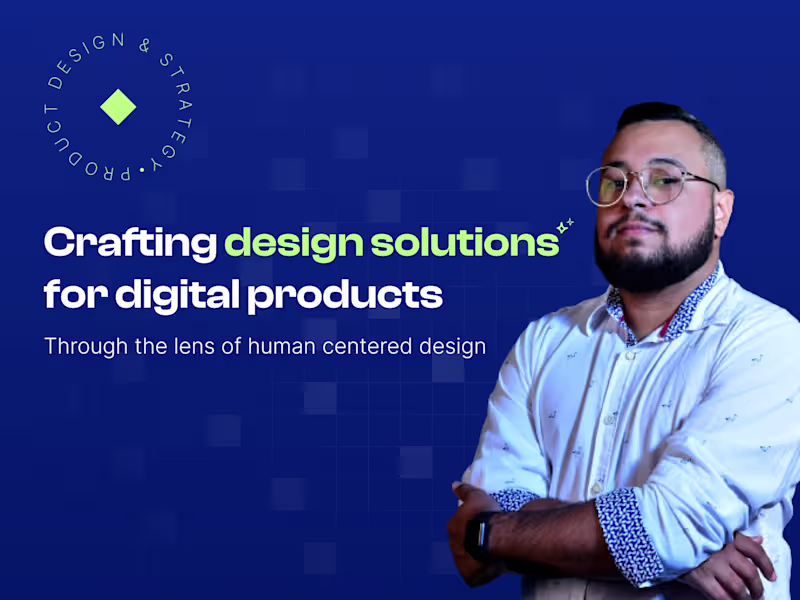 PRODUCT DESIGN & STRATEGY •

Crafting design solutions for digital products

Through the lens of human centered design